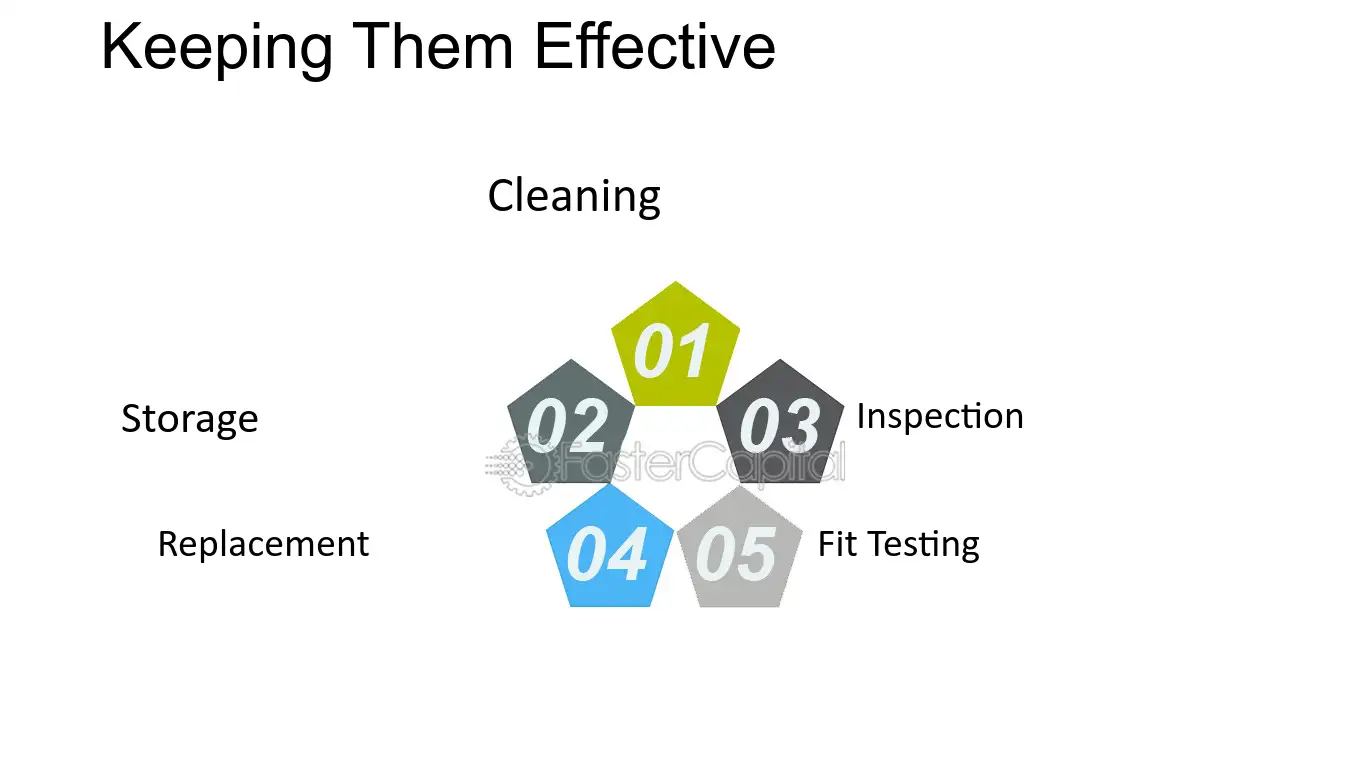 Keeping Them Effective

Cleaning

01

Storage

02

03

Inspection

Replacement

04

05

Fit Testing

FasterCapital